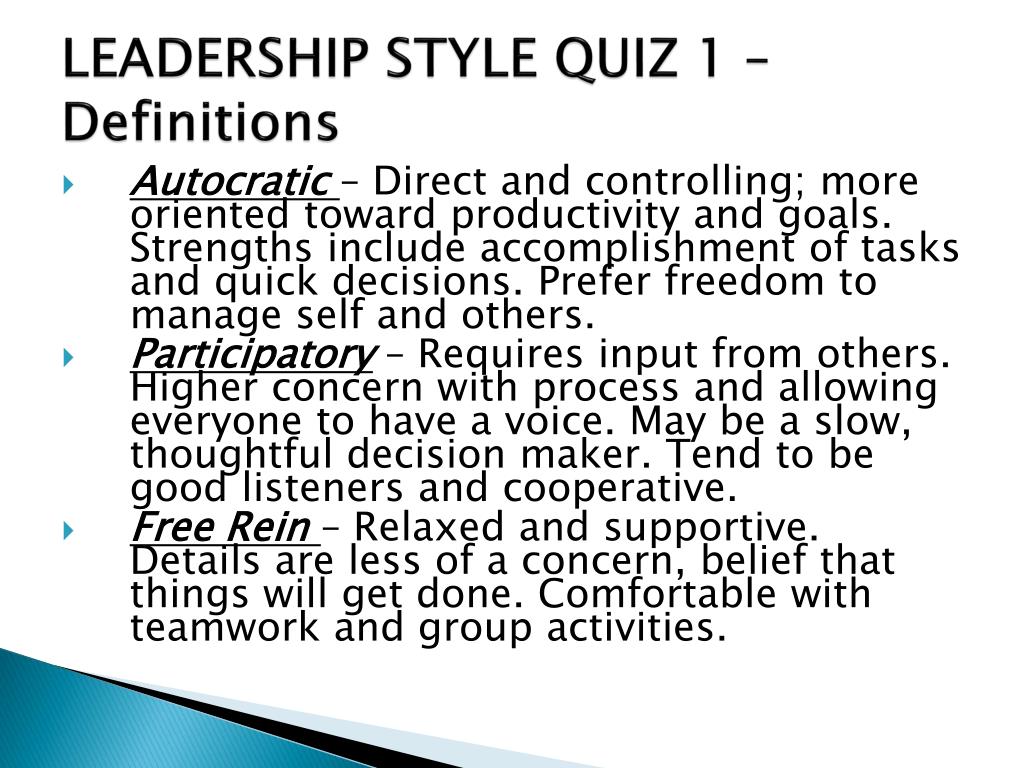 LEADERSHIP STYLE QUIZ 1 – Definitions

Autocratic – Direct and controlling; more oriented toward productivity and goals. Strengths include accomplishment of tasks and quick decisions. Prefer freedom to manage self and others.

Participatory – Requires input from others. Higher concern with process and allowing everyone to have a voice. May be a slow, thoughtful decision maker. Tend to be good listeners and cooperative.

Free Rein – Relaxed and supportive. Details are less of a concern, belief that things will get done. Comfortable with teamwork and group activities.